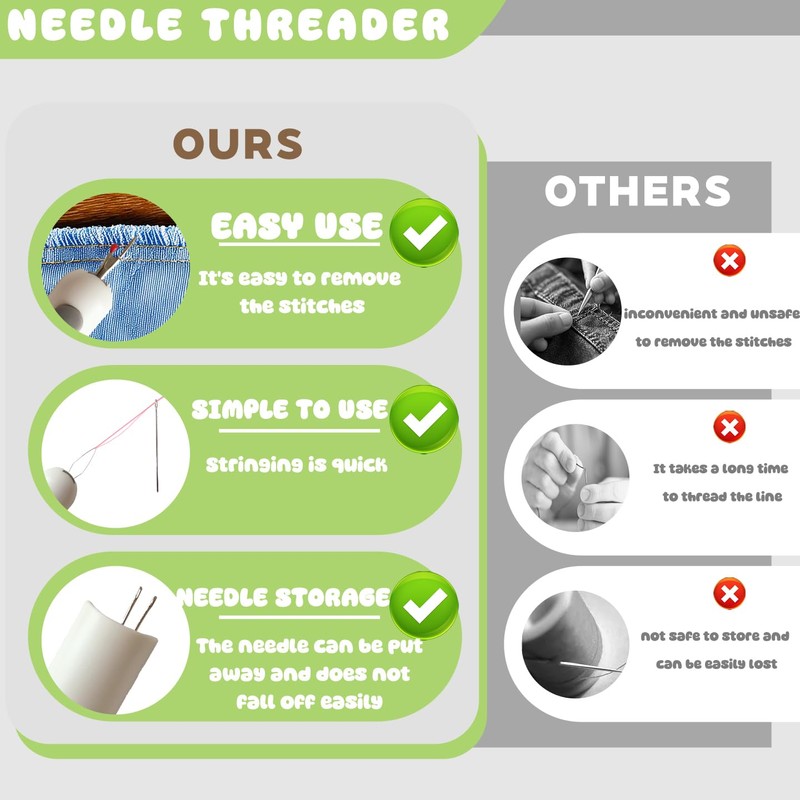 NEEDLE THREADER

OURS

EASY USE

It's easy to remove the stitches

SIMPLE TO USE

Stringing is quick

NEEDLE STORAGE

The needle can be put away and does not fall off easily

OTHERS

inconvenient and unsafe to remove the stitches

It takes a long time to thread the line

not safe to store and can be easily lost